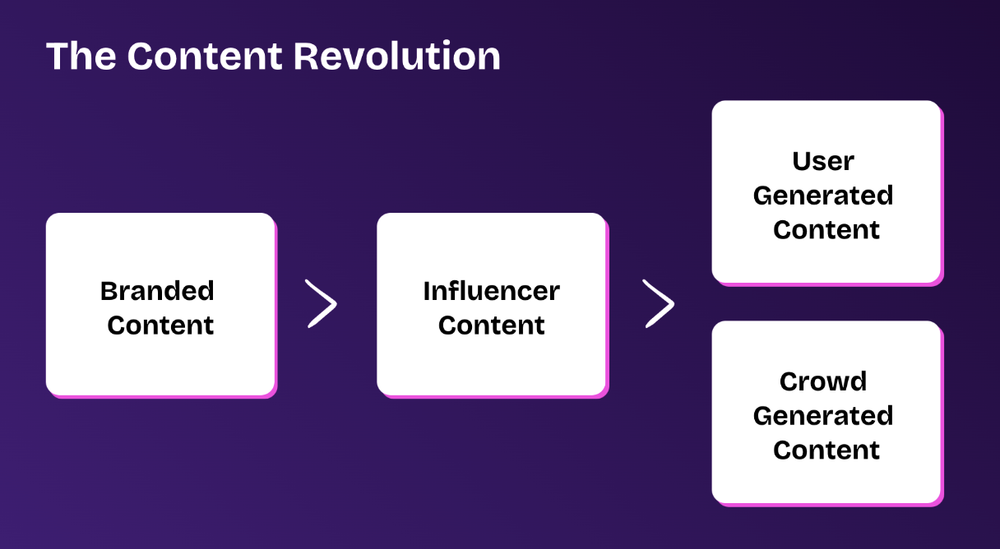 The Content Revolution

Branded Content

Influencer Content

User Generated Content

Crowd Generated Content